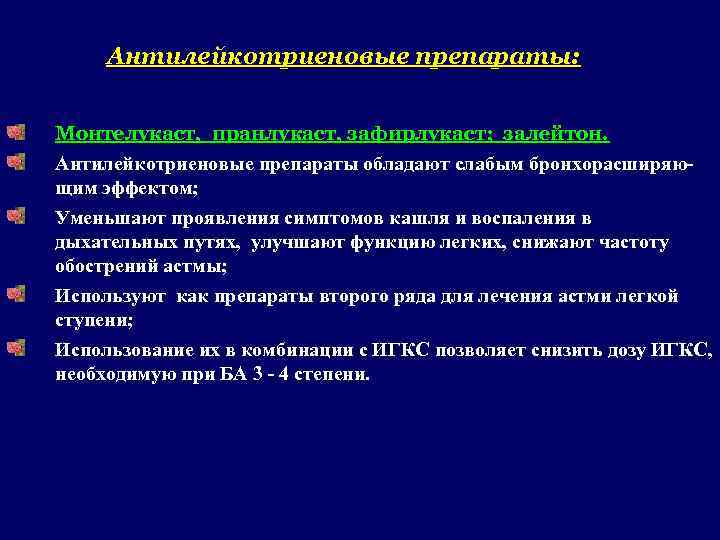 Антилейкотриеновые препараты:

Монтелукаст, пранлукаст, зафирлукаст; залейтон.

Антилейкотриеновые препараты обладают слабым бронхорасширяющим эффектом;

Уменьшают проявления симптомов кашля и воспаления в дыхательных путях, улучшают функцию легких, снижают частоту обострений астмы;

Используют как препараты второго ряда для лечения астми легкой ступени;

Использование их в комбинации с ИГКС позволяет снизить дозу ИГКС, необходимую при БА 3 - 4 степени.